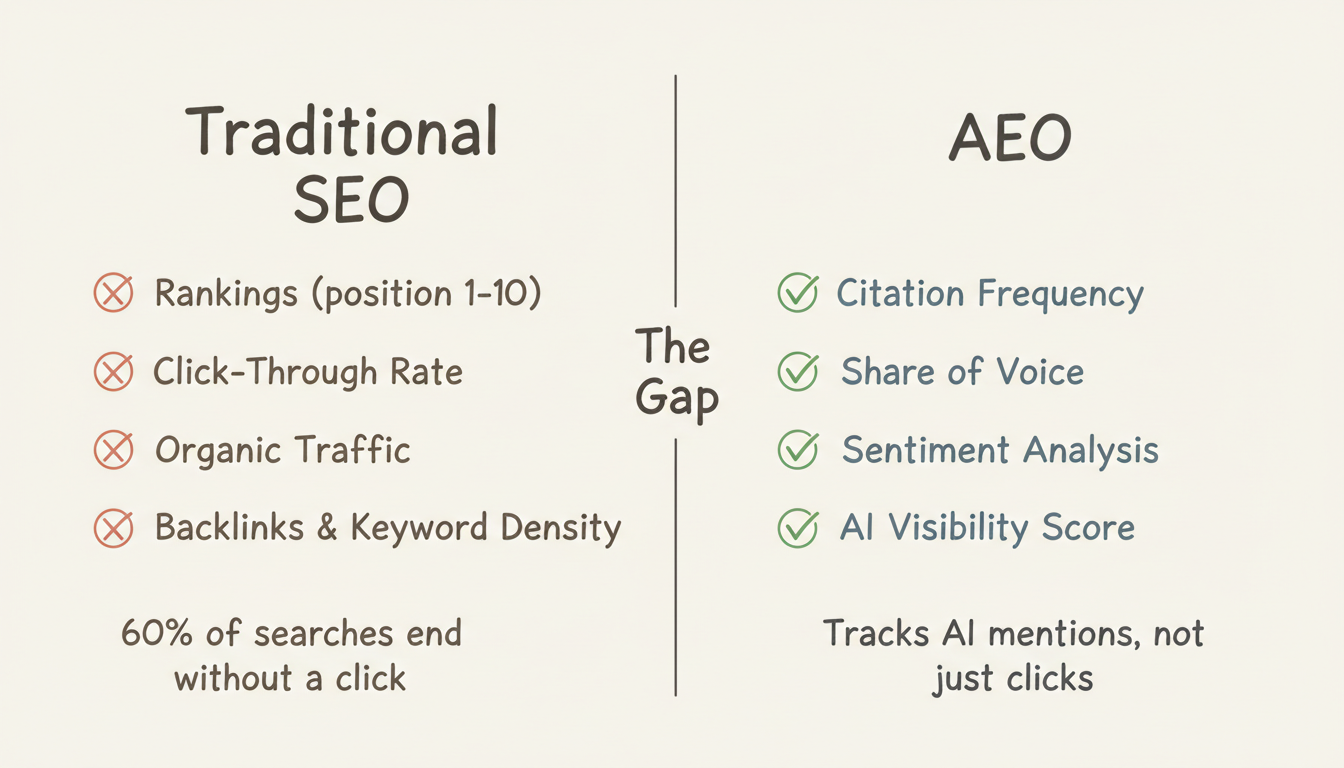 Traditional SEO

Rankings (position 1-10)

Click-Through Rate

Organic Traffic

Backlinks & Keyword Density

60% of searches end without a click

The Gap

AEO

Citation Frequency

Share of Voice

Sentiment Analysis

AI Visibility Score

Tracks AI mentions, not just clicks